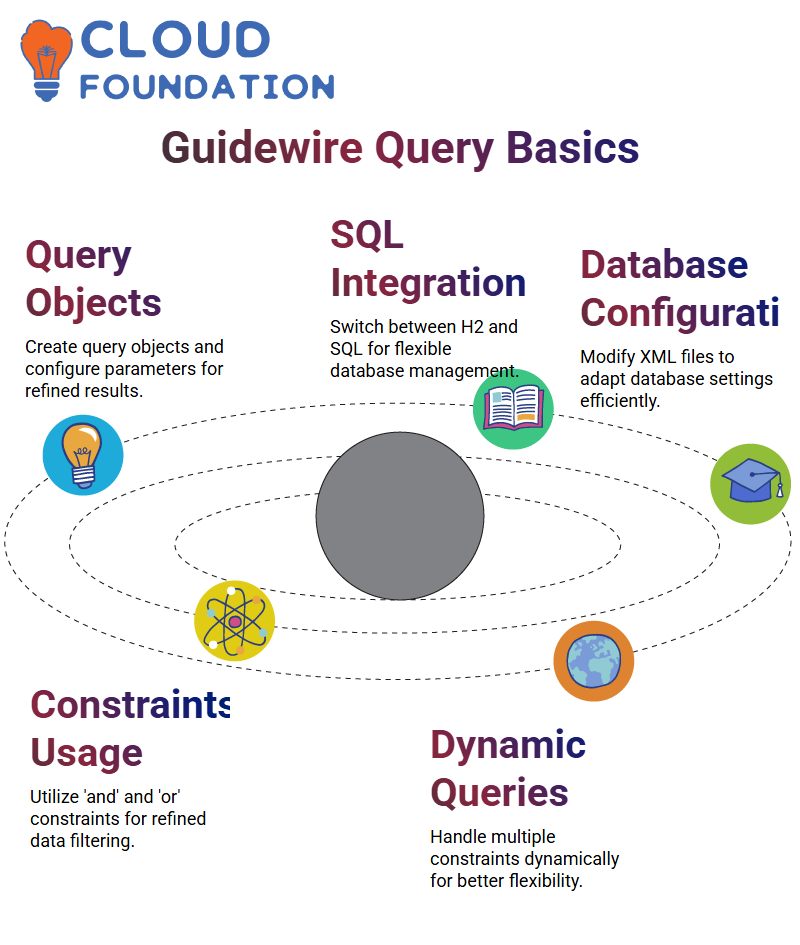 CLOUD FOUNDATION

Guidewire Query Basics

Query Objects

Create query objects and configure parameters for refined results.

SQL Integration

Switch between H2 and SQL for flexible database management.

Database Configurati

Modify XML files to adapt database settings efficiently.

Constraints Usage

Utilize 'and' and 'or' constraints for refined data filtering.

Dynamic Queries

Handle multiple constraints dynamically for better flexibility.